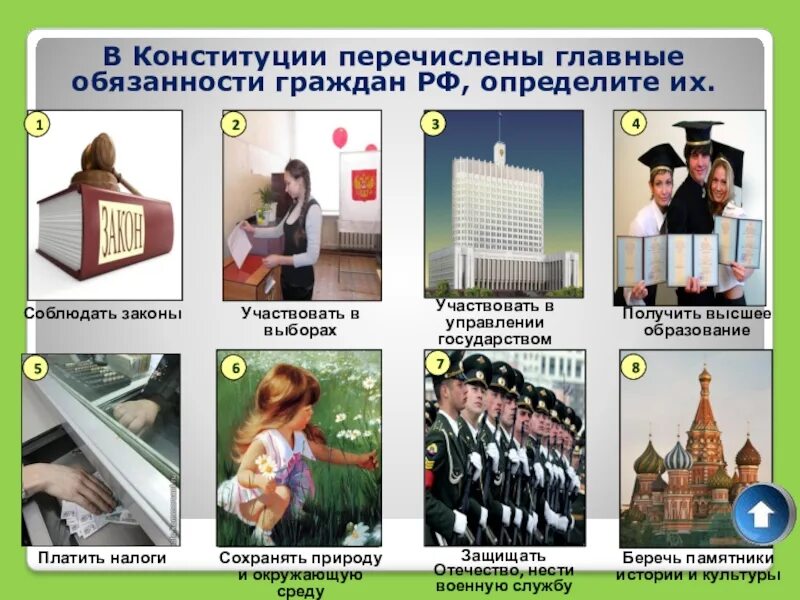 В Конституции перечислены главные обязанности граждан РФ, определите их.

1

ЗАКОН

Соблюдать законы

2

Участвовать в выборах

3

Участвовать в управлении государством

4

Получить высшее образование

5

Платить налоги

6

Сохранять природу и окружающую среду

7

Защищать Отечество, нести военную службу

8

Беречь памятники истории и культуры